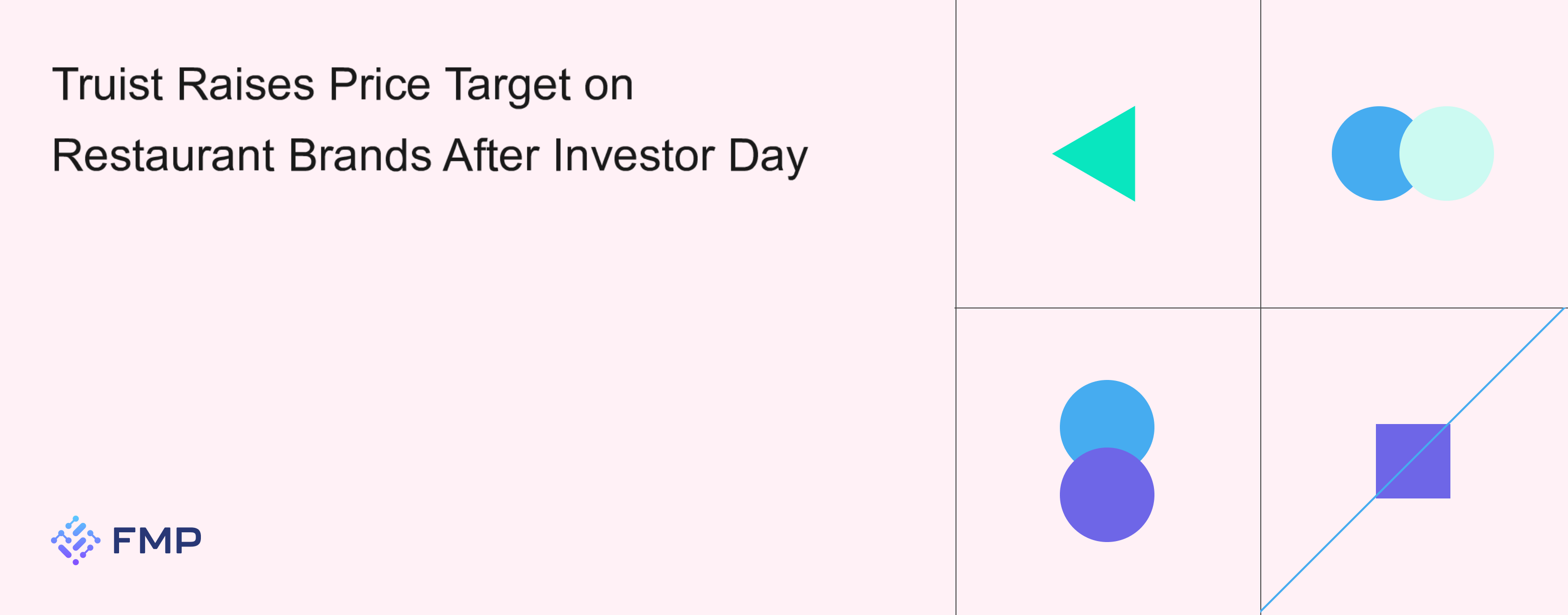 Truist Raises Price Target on Restaurant Brands After Investor Day

FMP